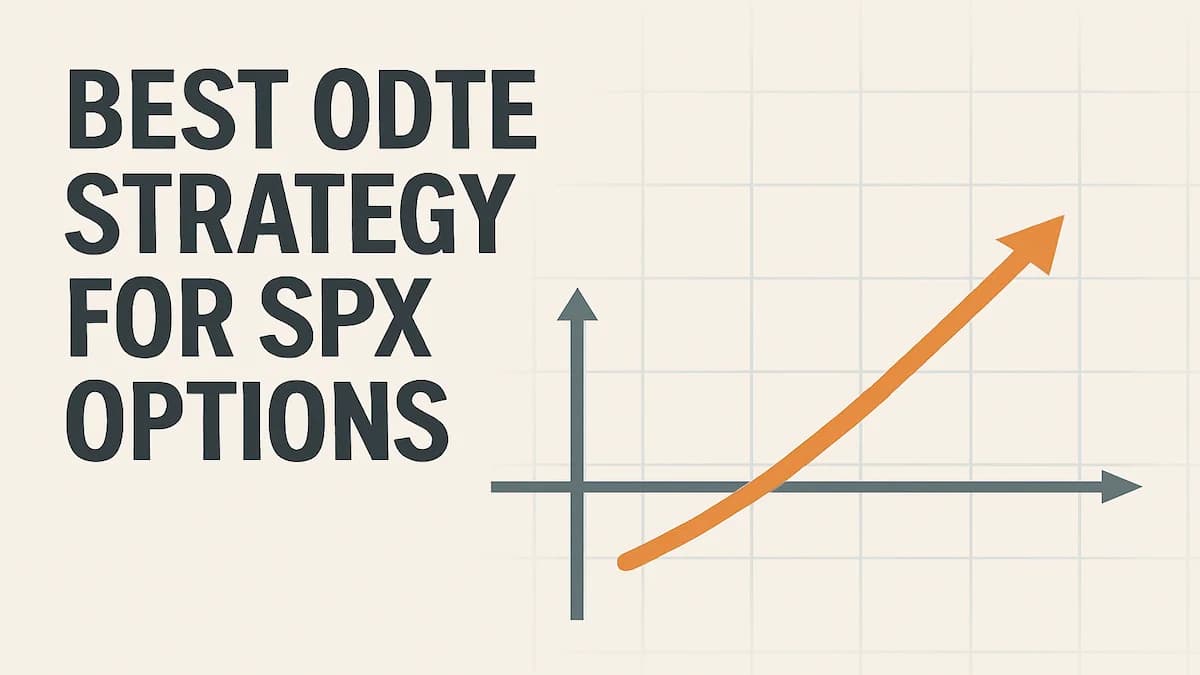 BEST ODTE STRATEGY FOR SPX OPTIONS